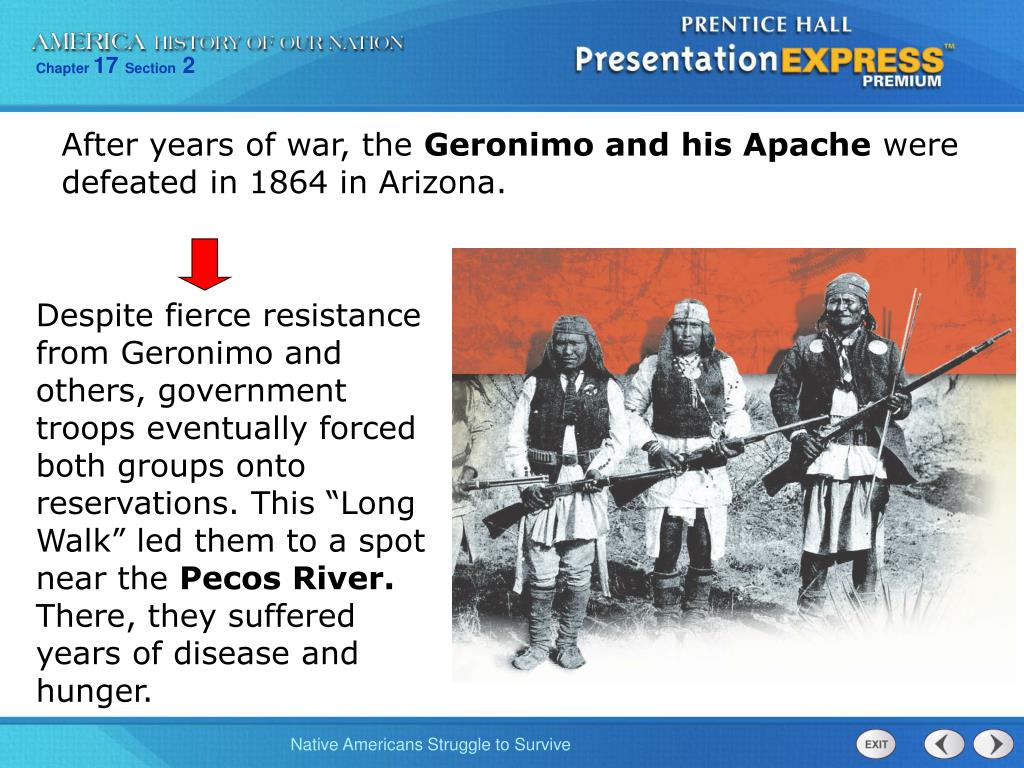 AMERICA HISTORY OF OUR NATION
Chapter 17 Section 2

PRENTICE HALL
PresentationEXPRESS™
PREMIUM

After years of war, the **Geronimo and his Apache** were defeated in 1864 in Arizona.

Despite fierce resistance from Geronimo and others, government troops eventually forced both groups onto reservations. This “Long Walk” led them to a spot near the **Pecos River.** There, they suffered years of disease and hunger.

Native Americans Struggle to Survive

EXIT